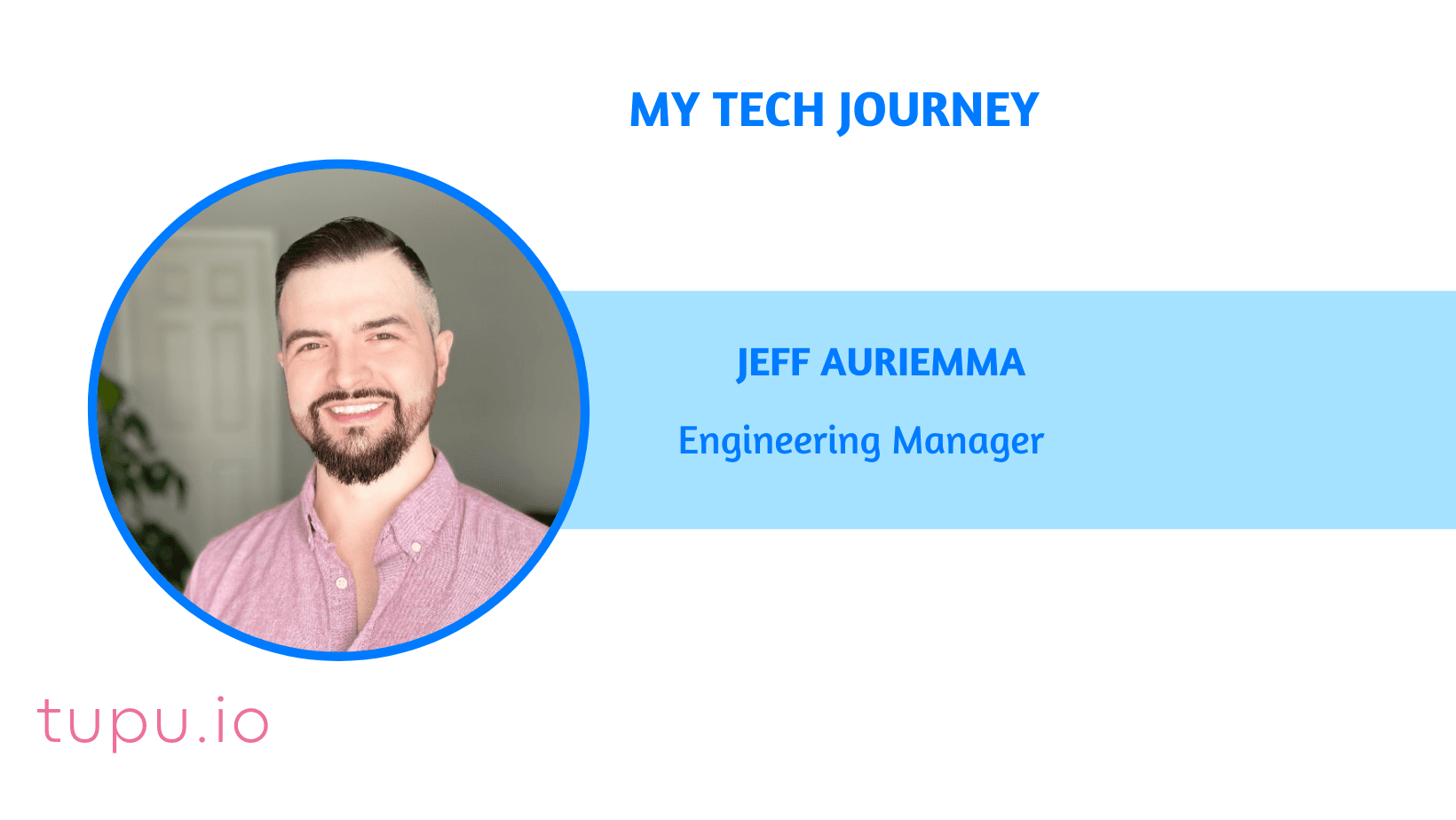 MY TECH JOURNEY

JEFF AURIEMMA

Engineering Manager

tupu.io